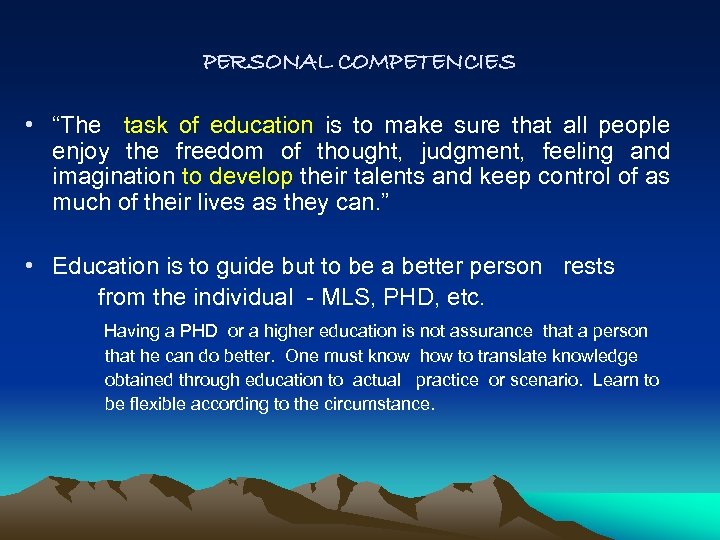 PERSONAL COMPETENCIES

• “The task of education is to make sure that all people enjoy the freedom of thought, judgment, feeling and imagination to develop their talents and keep control of as much of their lives as they can.”

• Education is to guide but to be a better person rests from the individual - MLS, PHD, etc.

Having a PHD or a higher education is not assurance that a person that he can do better. One must know how to translate knowledge obtained through education to actual practice or scenario. Learn to be flexible according to the circumstance.